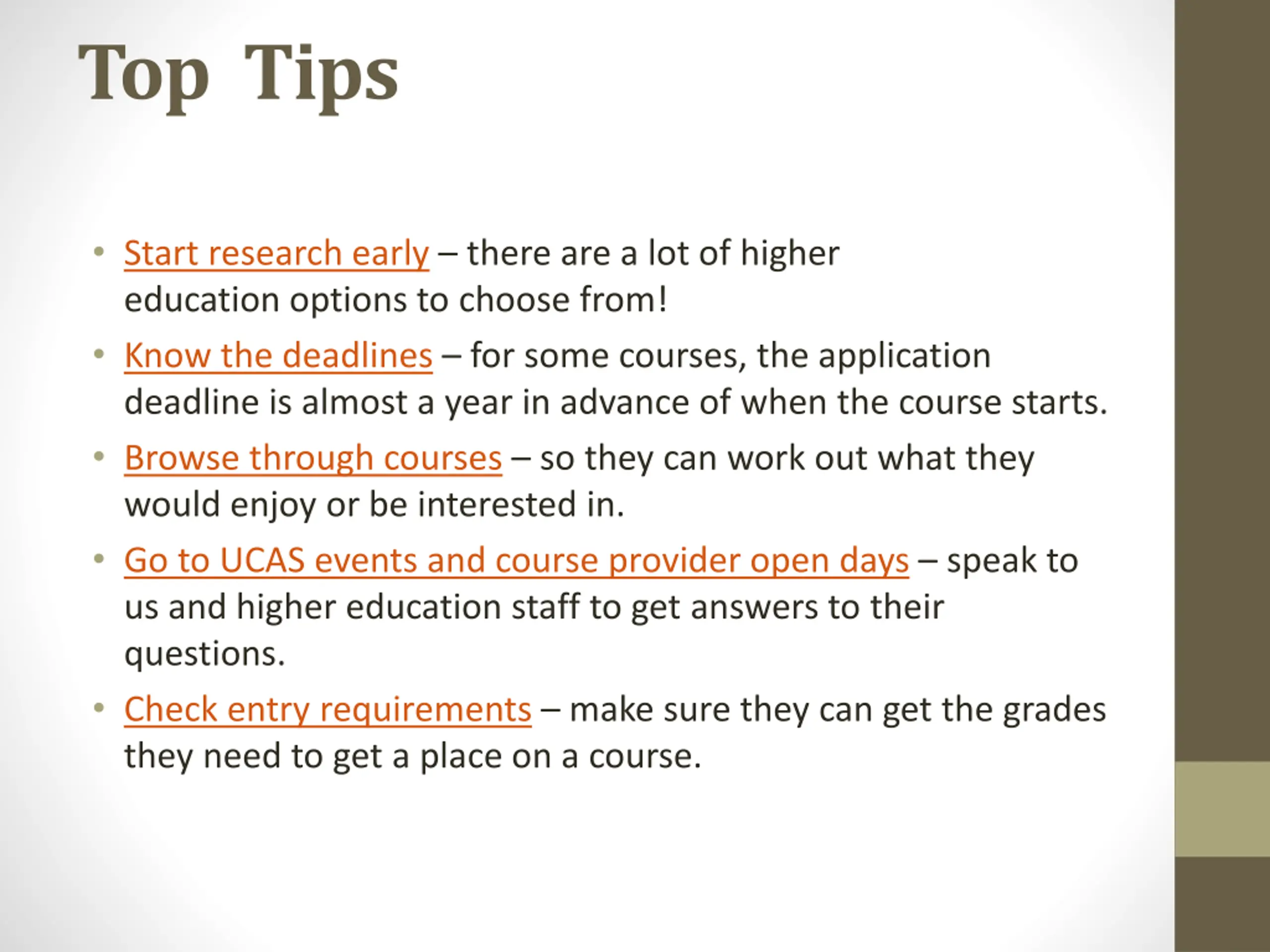 Top Tips

• Start research early – there are a lot of higher education options to choose from!

• Know the deadlines – for some courses, the application deadline is almost a year in advance of when the course starts.

• Browse through courses – so they can work out what they would enjoy or be interested in.

• Go to UCAS events and course provider open days – speak to us and higher education staff to get answers to their questions.

• Check entry requirements – make sure they can get the grades they need to get a place on a course.